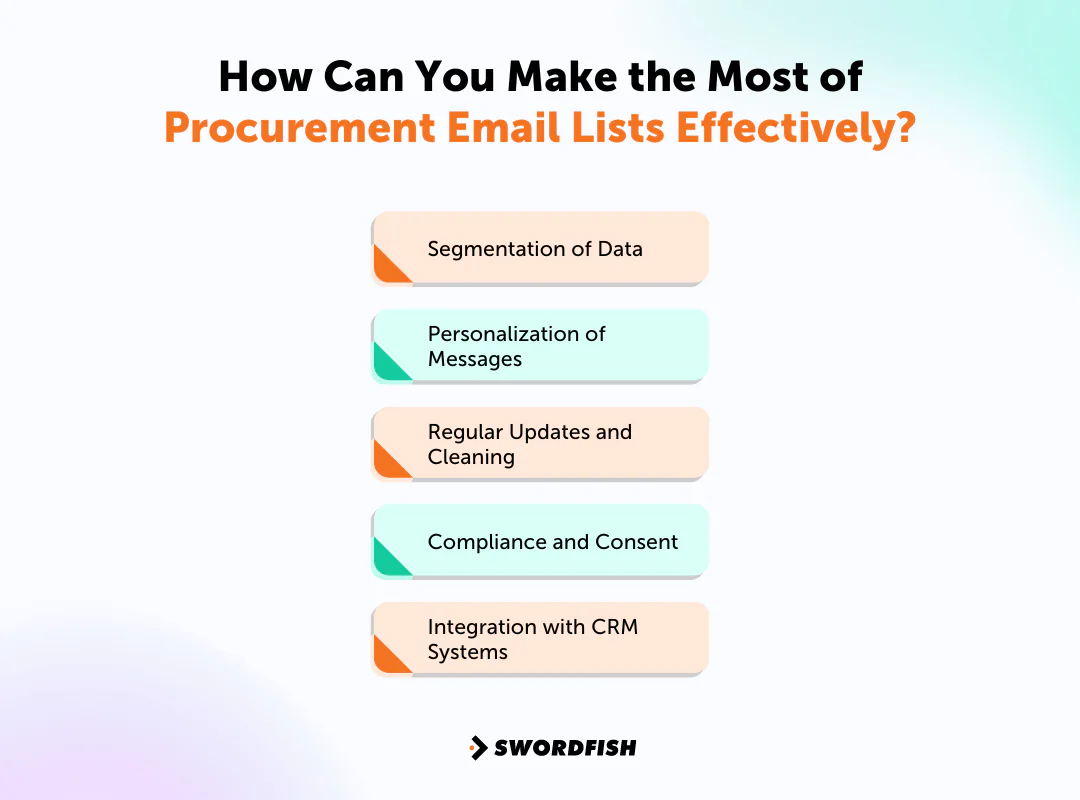 How Can You Make the Most of Procurement Email Lists Effectively?

Segmentation of Data

Personalization of Messages

Regular Updates and Cleaning

Compliance and Consent

Integration with CRM Systems

SWORDFISH